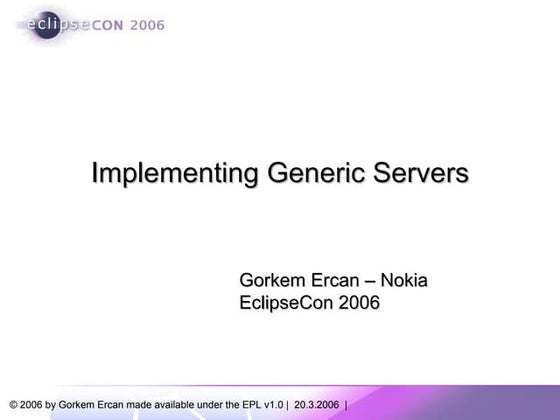 eclipseCON 2006

Implementing Generic Servers

Gorkem Ercan – Nokia
EclipseCon 2006

© 2006 by Gorkem Ercan made available under the EPL v1.0 | 20.3.2006 |